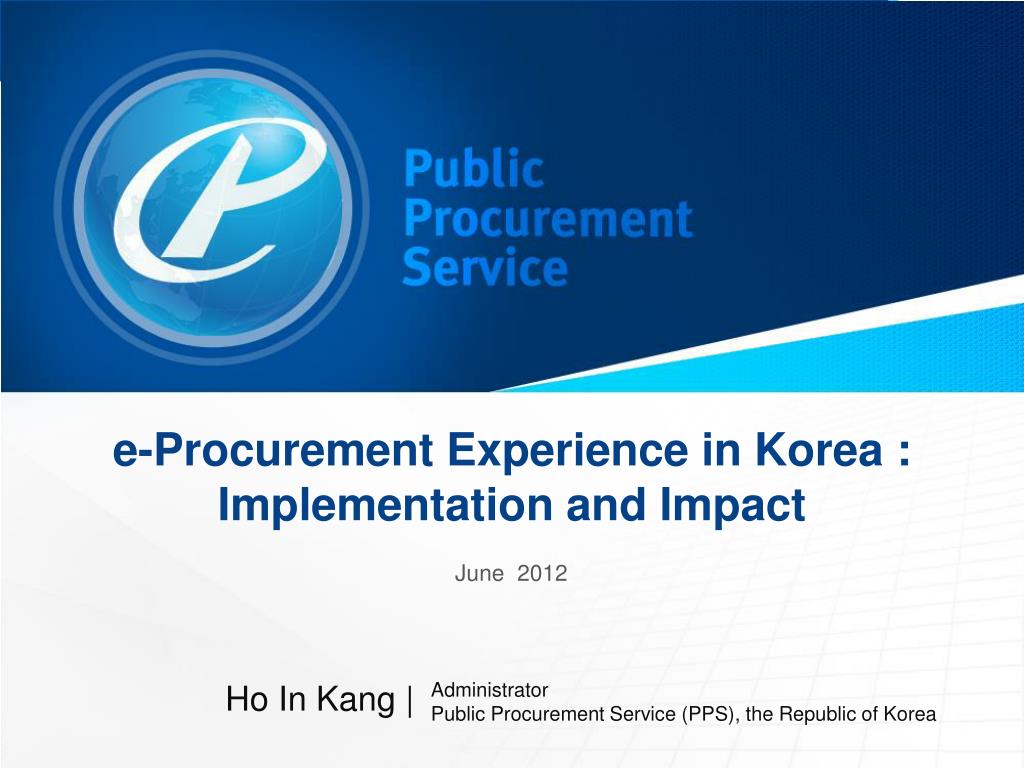 Public Procurement Service

e-Procurement Experience in Korea : Implementation and Impact

June 2012

Ho In Kang | Administrator
Public Procurement Service (PPS), the Republic of Korea